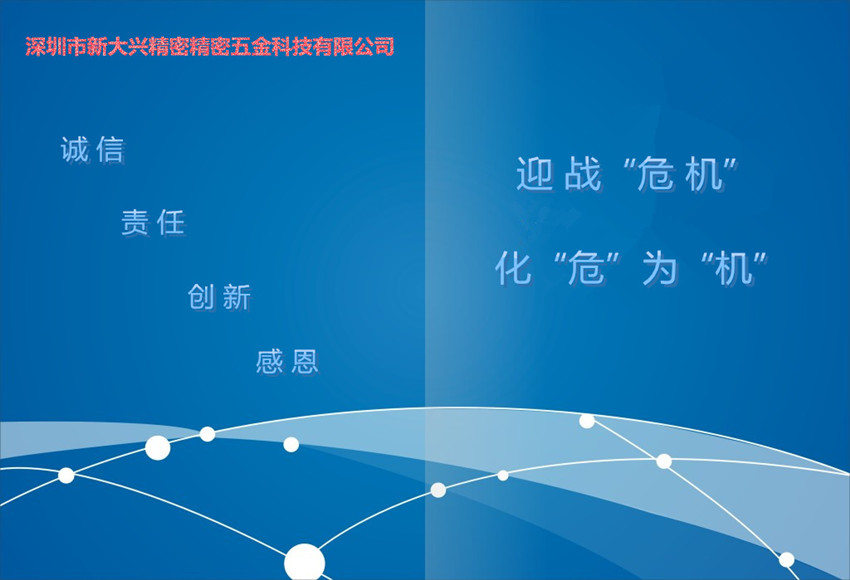 深圳市新大兴精密精密五金科技有限公司

诚信

责任

创新

感恩

迎战“危机”

化“危”为“机”